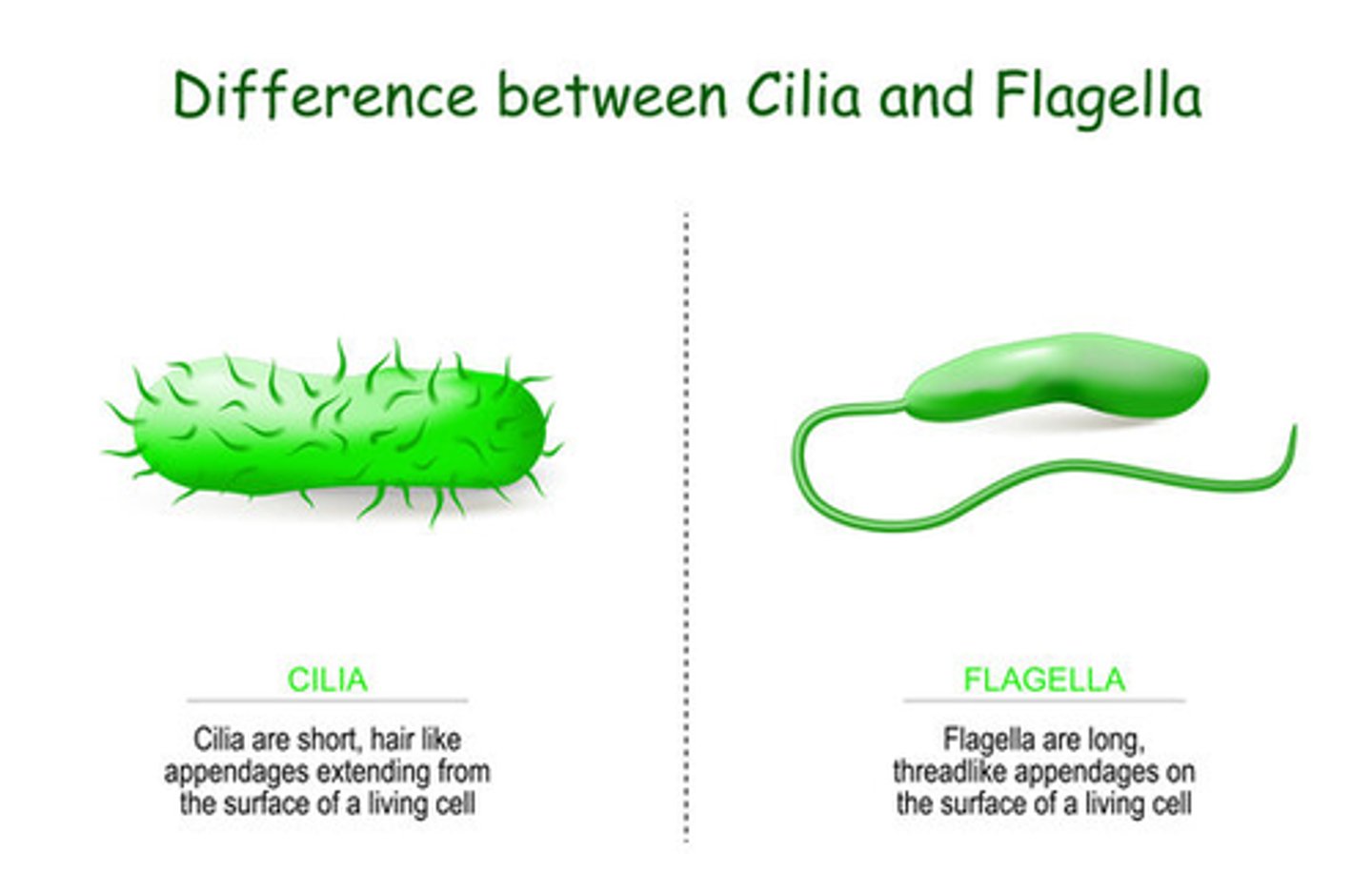 Difference between Cilia and Flagella

CILIA

Cilia are short, hair like appendages extending from the surface of a living cell

FLAGELLA

Flagella are long, threadlike appendages on the surface of a living cell